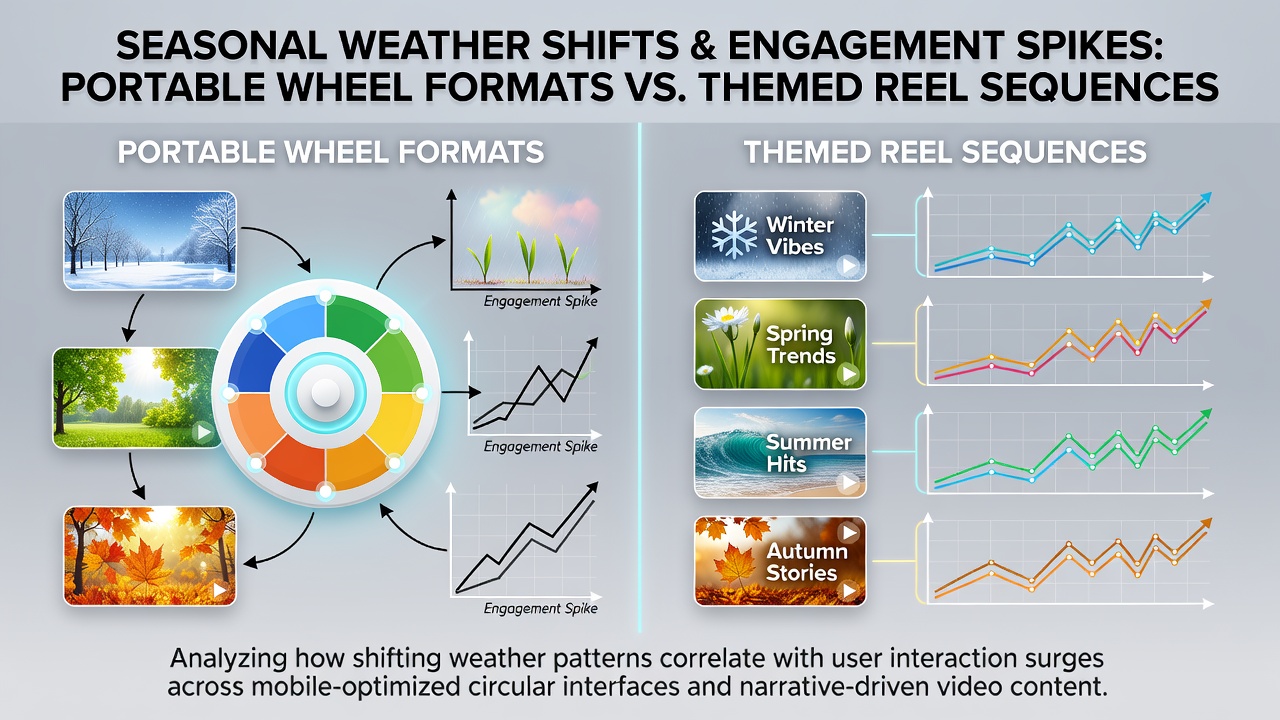 SEASONAL WEATHER SHIFTS & ENGAGEMENT SPIKES: PORTABLE WHEEL FORMATS VS. THEMED REEL SEQUENCES

PORTABLE WHEEL FORMATS

Engagement Spike

Engagement Spike

Engagement Spike

THEMED REEL SEQUENCES

Winter Vibes

Spring Trends

Summer Hits

Autumn Stories

Analyzing how shifting weather patterns correlate with user interaction surges across mobile-optimized circular interfaces and narrative-driven video content.